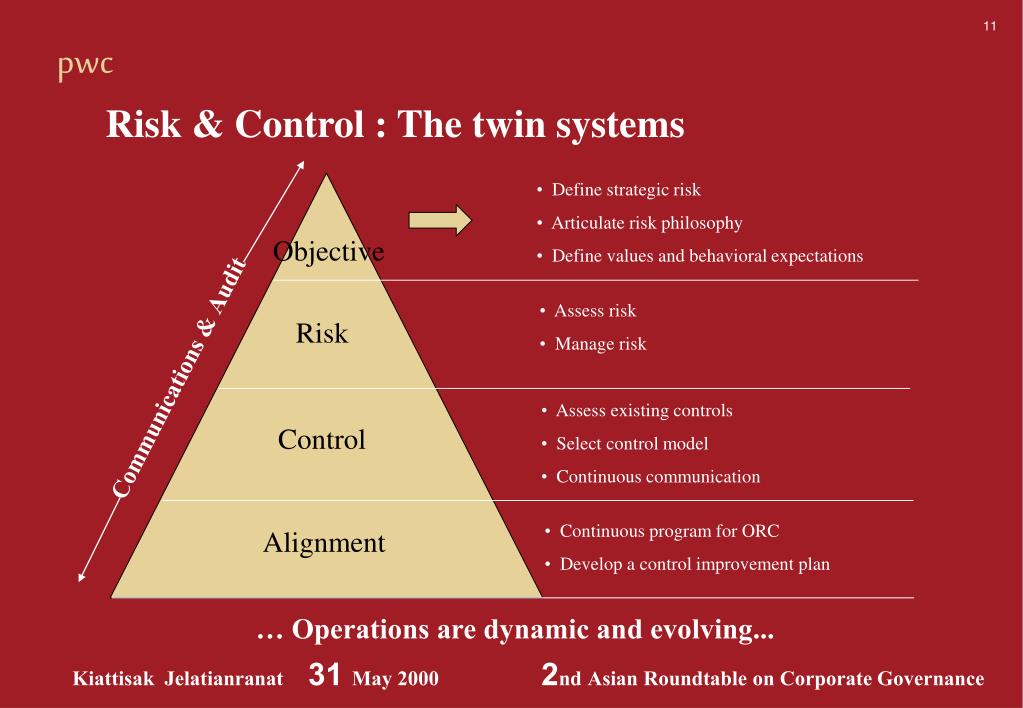 11

pwc

Risk & Control : The twin systems

Communications & Audit

Objective

Risk

Control

Alignment

• Define strategic risk
• Articulate risk philosophy
• Define values and behavioral expectations

• Assess risk
• Manage risk

• Assess existing controls
• Select control model
• Continuous communication

• Continuous program for ORC
• Develop a control improvement plan

… Operations are dynamic and evolving...

Kiattisak Jelatianranat 31 May 2000 2nd Asian Roundtable on Corporate Governance